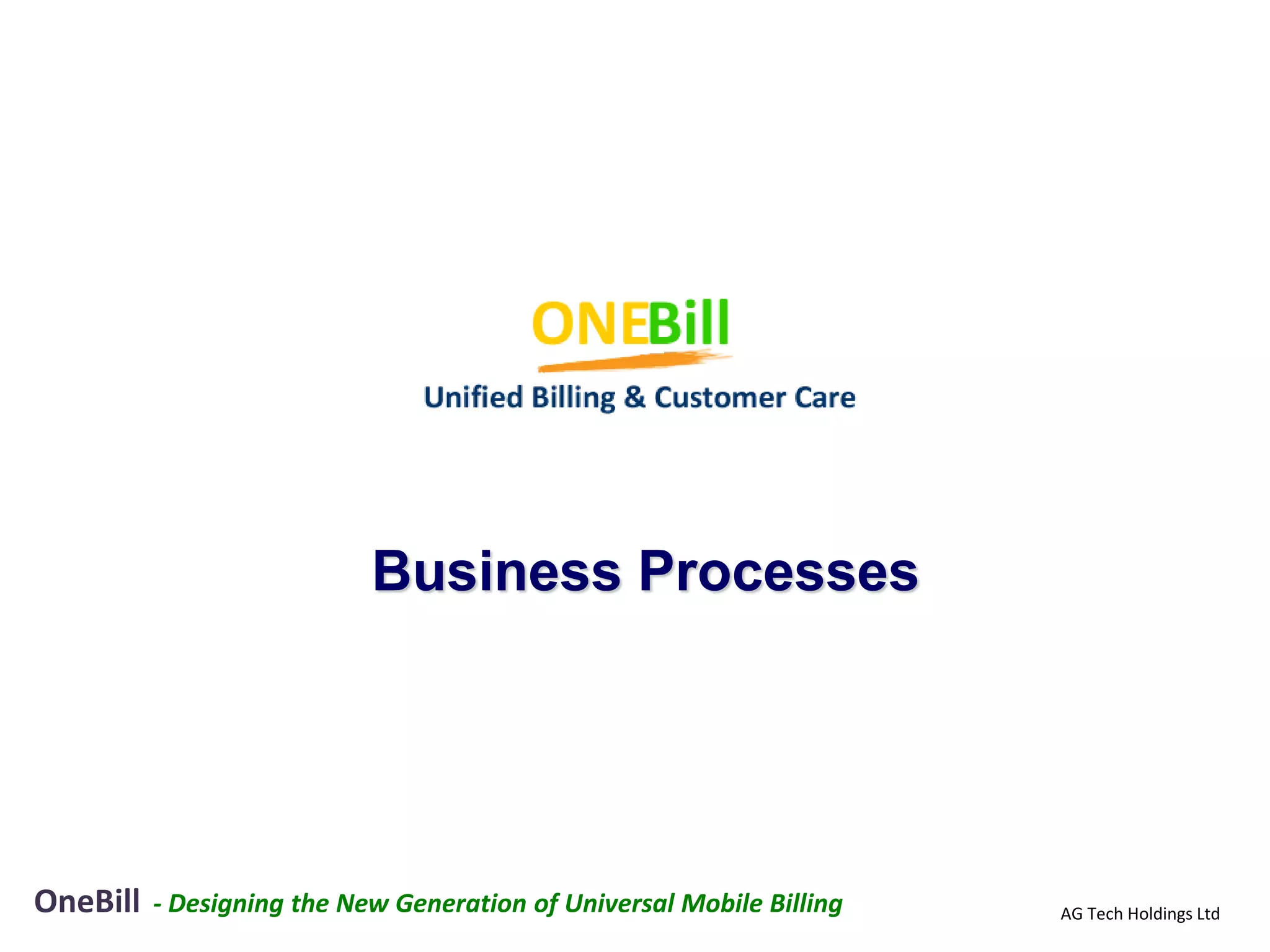 ONEBill
Unified Billing & Customer Care

Business Processes

OneBill - Designing the New Generation of Universal Mobile Billing

AG Tech Holdings Ltd